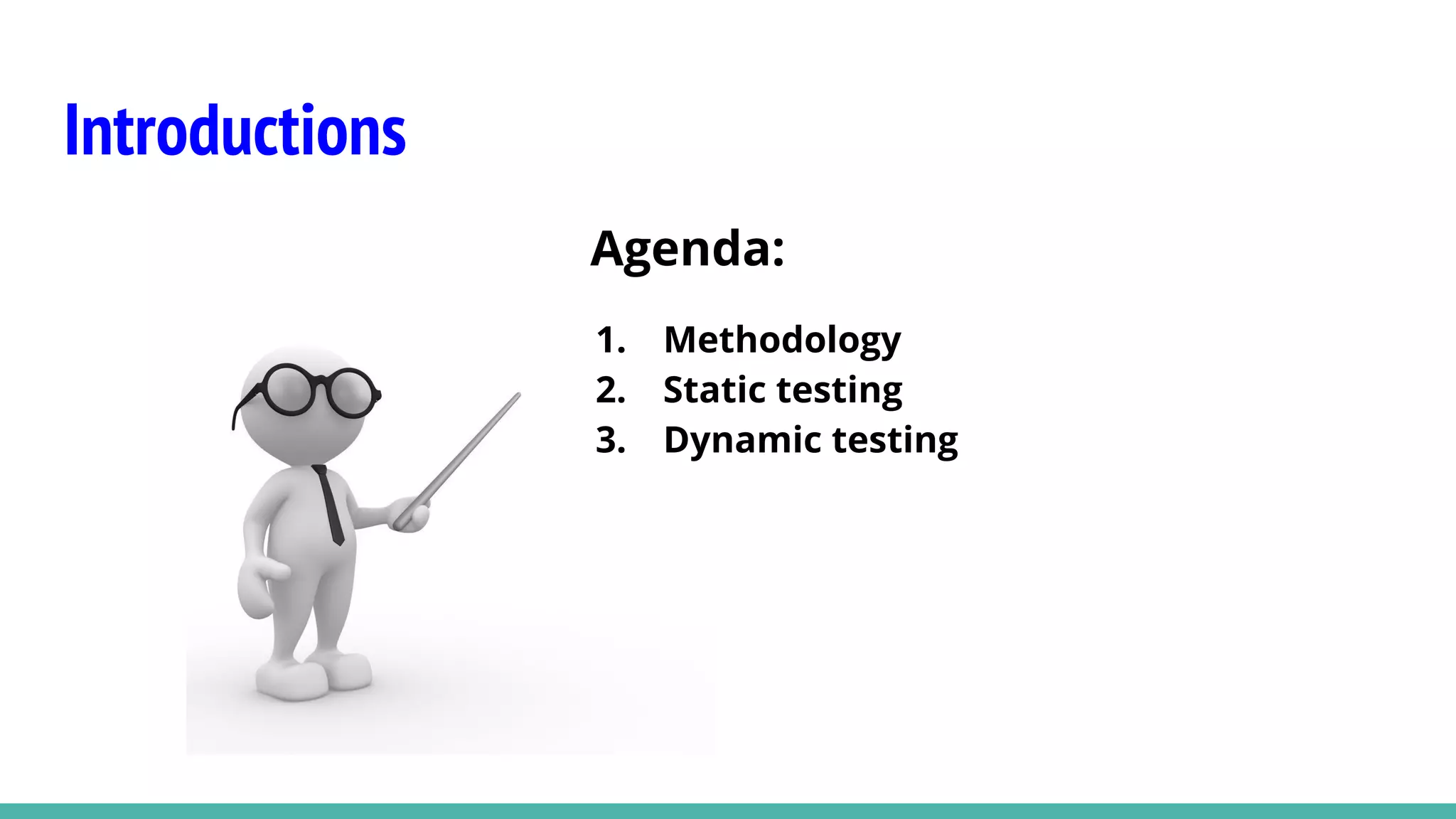 Introductions

Agenda:

1. Methodology
2. Static testing
3. Dynamic testing